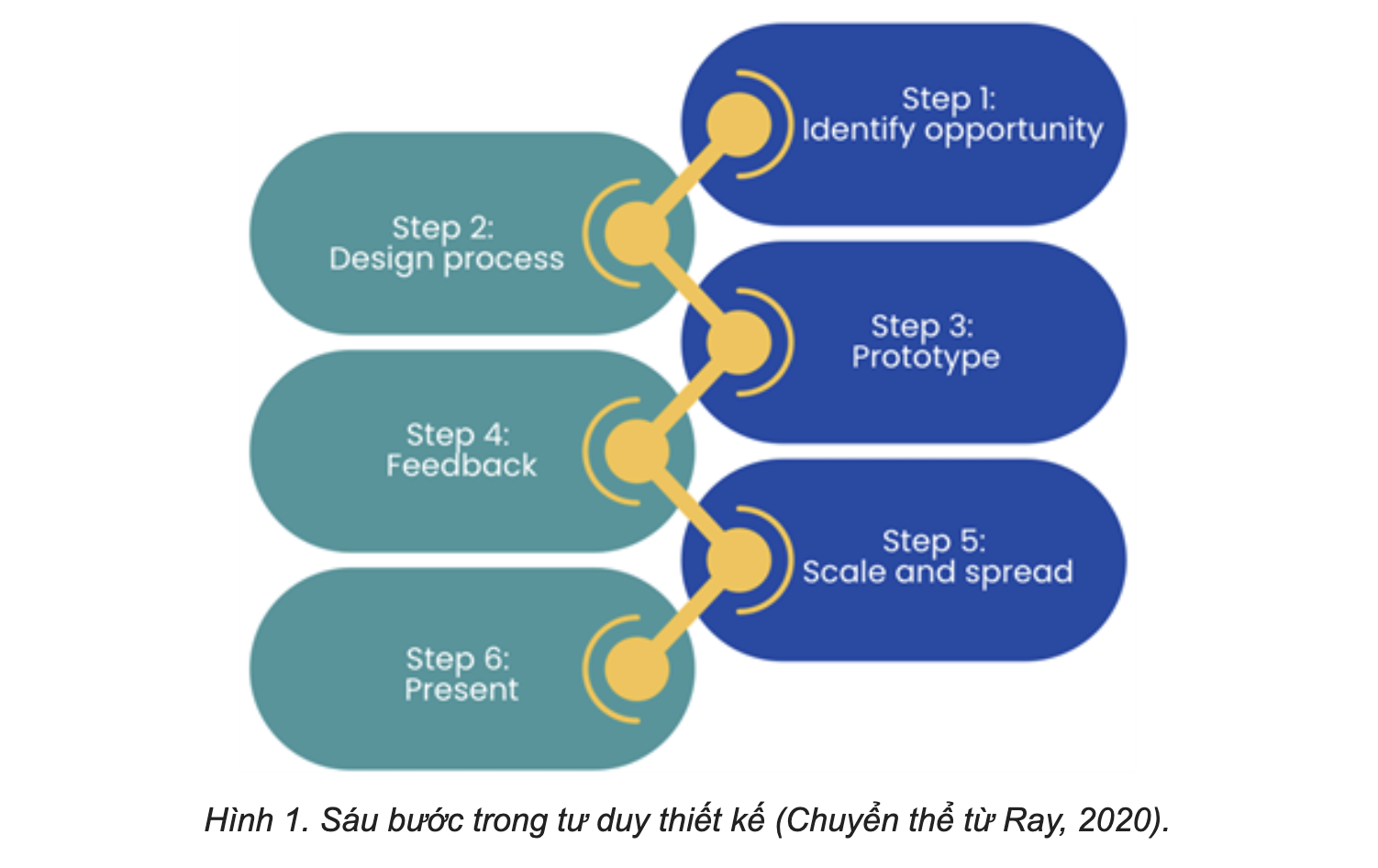 Step 1:
Identify opportunity

Step 2:
Design process

Step 3:
Prototype

Step 4:
Feedback

Step 5:
Scale and spread

Step 6:
Present

Hình 1. Sáu bước trong tư duy thiết kế (Chuyển thể từ Ray, 2020).